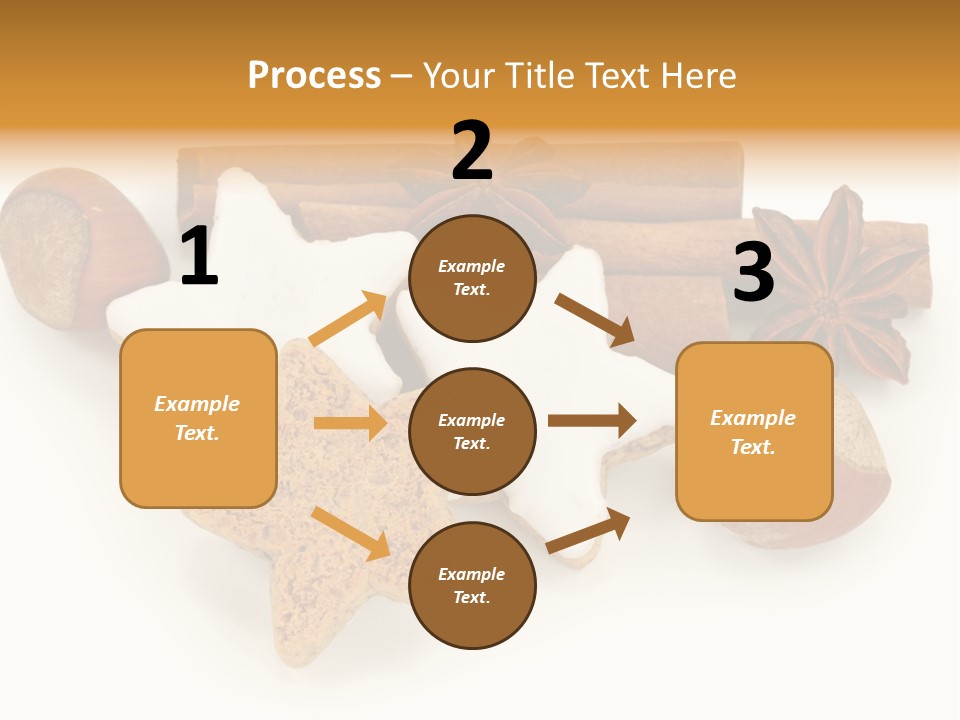 Process – Your Title Text Here

1

Example Text.

2

Example Text.

Example Text.

Example Text.

3

Example Text.